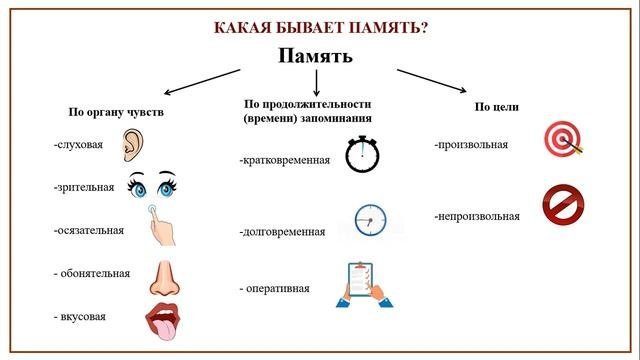 КАКАЯ БЫВАЕТ ПАМЯТЬ?

Память

По органу чувств

-слуховая

-зрительная

-осязательная

- обонятельная

- вкусовая

По продолжительности (времени) запоминания

-кратковременная

-долговременная

- оперативная

По цели

-произвольная

-непроизвольная